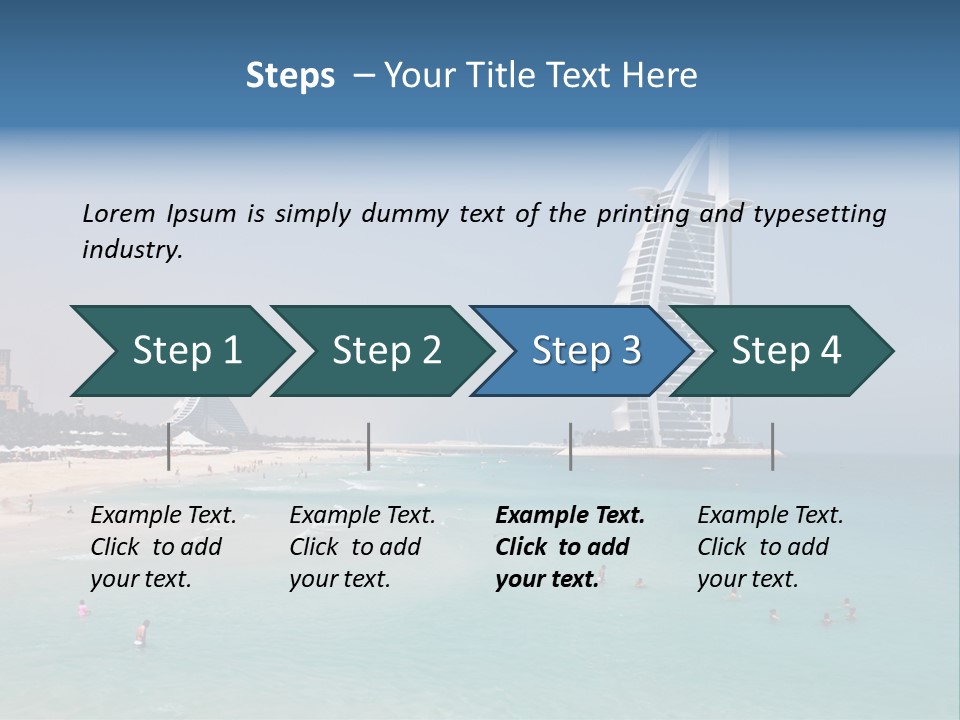 Steps – Your Title Text Here

Lorem Ipsum is simply dummy text of the printing and typesetting industry.

Step 1

Step 2

Step 3

Step 4

Example Text. Click to add your text.

Example Text. Click to add your text.

Example Text. Click to add your text.

Example Text. Click to add your text.